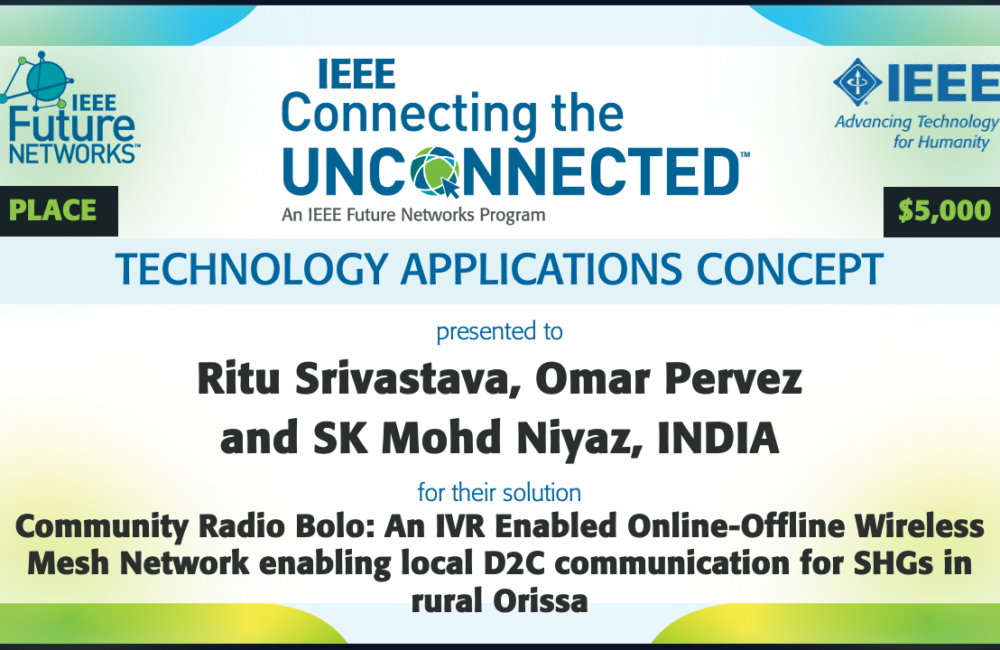 IEEE Future NETWORKS™

IEEE Connecting the UNCONNECTED™
An IEEE Future Networks Program

IEEE
Advancing Technology for Humanity

PLACE

$5,000

TECHNOLOGY APPLICATIONS CONCEPT

presented to

Ritu Srivastava, Omar Pervez and SK Mohd Niyaz, INDIA

for their solution

Community Radio Bolo: An IVR Enabled Online-Offline Wireless Mesh Network enabling local D2C communication for SHGs in rural Orissa